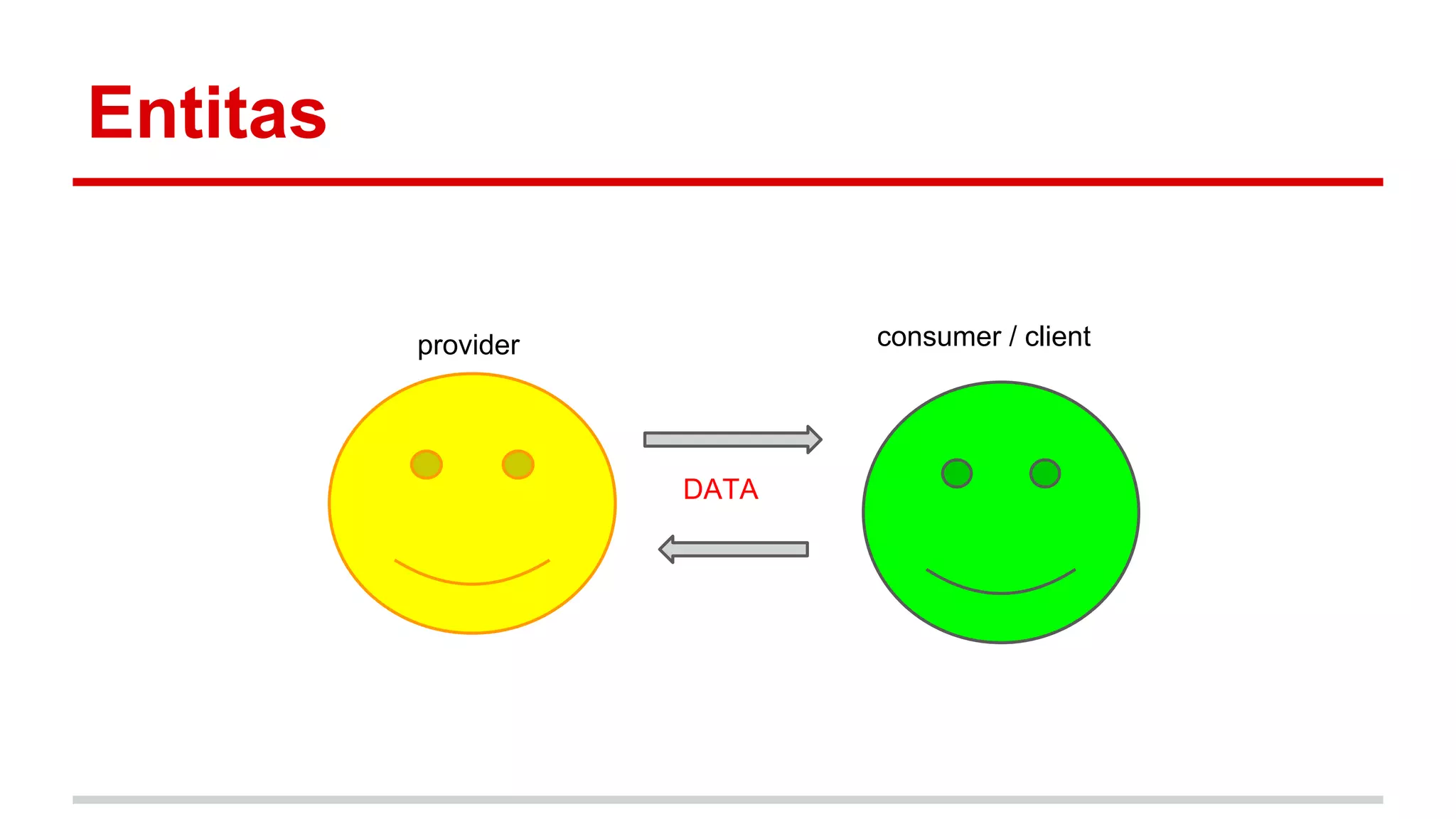 Entitas

provider

consumer / client

DATA